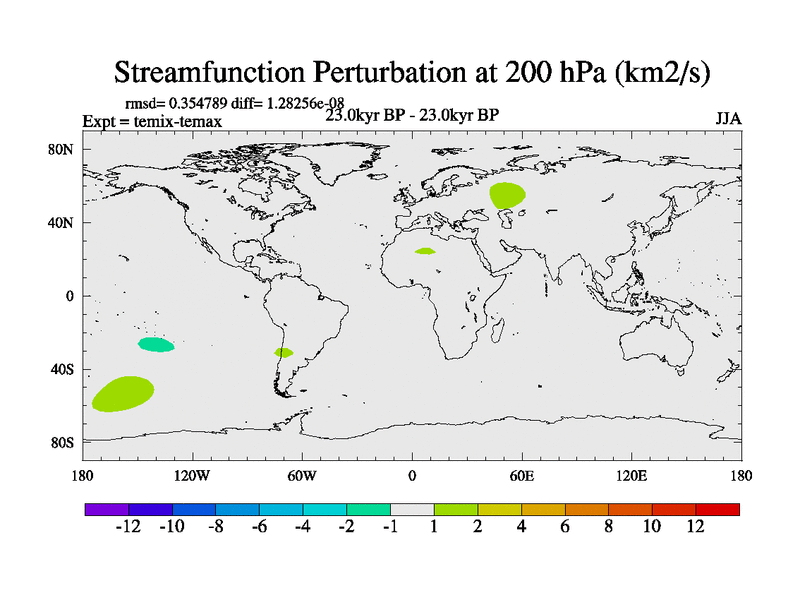 Streamfunction Perturbation at 200 hPa (km2/s)

rmsd= 0.354789 diff= 1.28256e-08
Expt = temix-temax
23.0kyr BP - 23.0kyr BP
JJA

80N
40N
0
40S
80S

180
120W
60W
0
60E
120E
180

-12 -10 -8 -6 -4 -2 -1 1 2 4 6 8 10 12